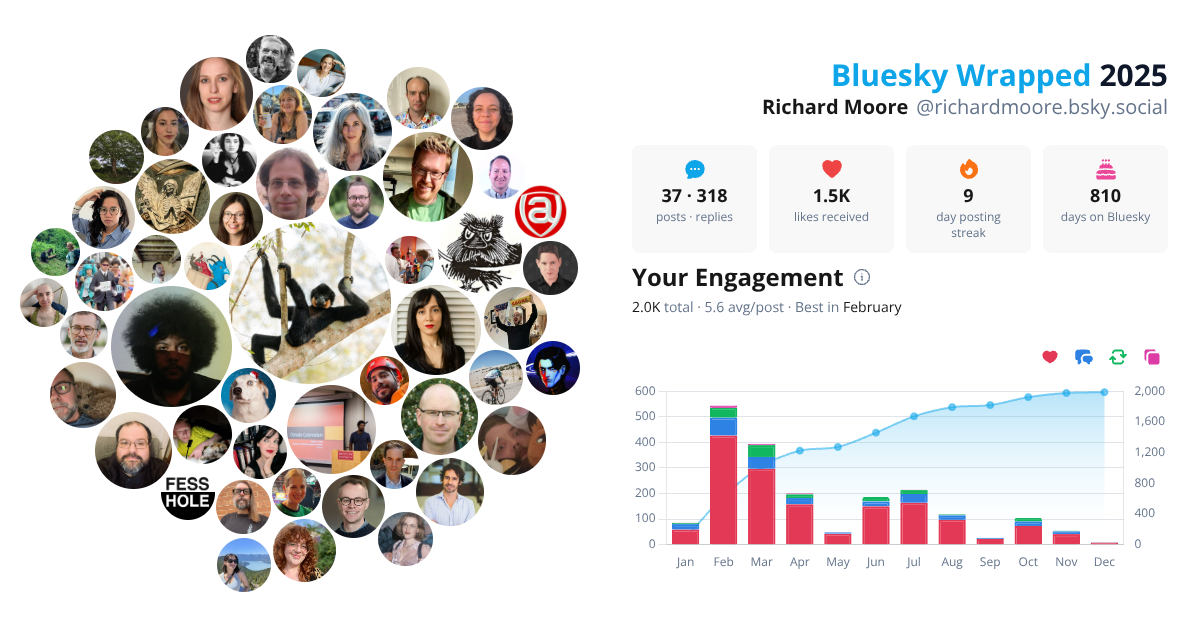 FESS HOLE

Bluesky Wrapped 2025

Richard Moore @richardmoore.bsky.social

37 · 318
posts · replies

1.5K
likes received

9
day posting streak

810
days on Bluesky

Your Engagement

2.0K total · 5.6 avg/post · Best in February

600
500
400
300
200
100
0

2,000
1,600
1,200
800
400
0

Jan Feb Mar Apr May Jun Jul Aug Sep Oct Nov Dec